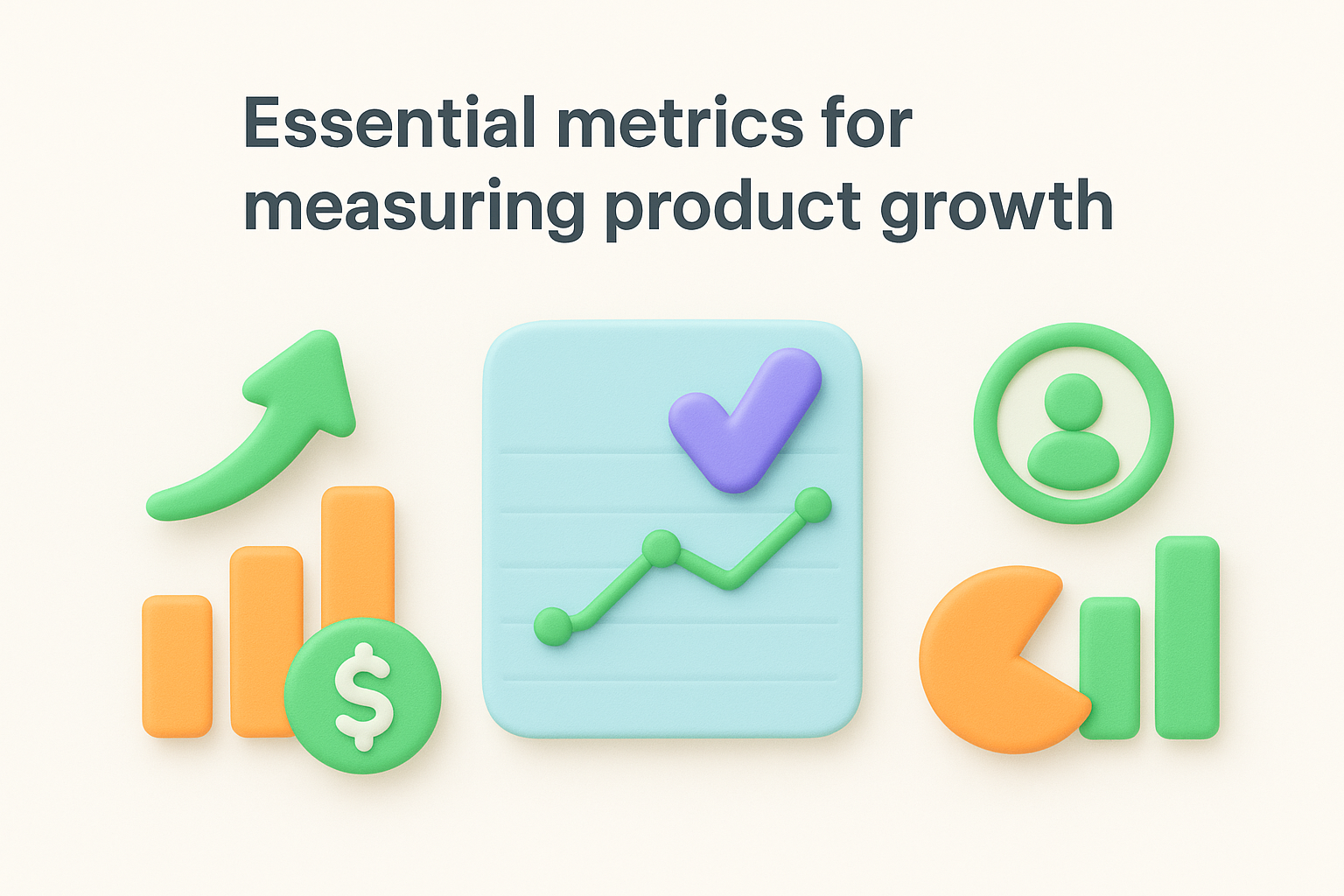 Essential metrics for measuring product growth

$